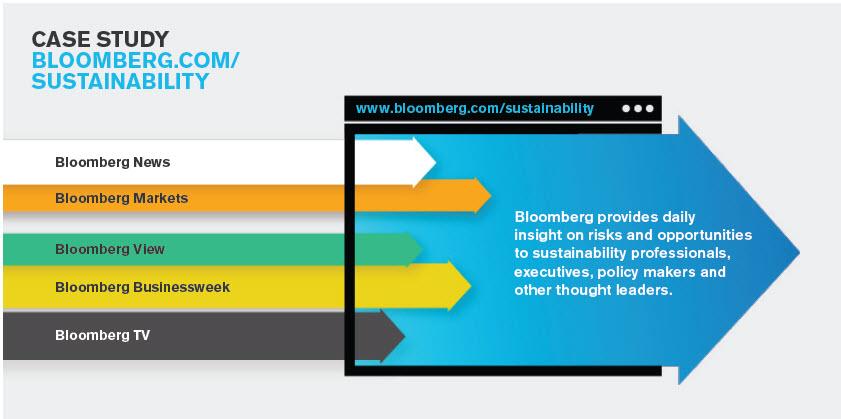 CASE STUDY
BLOOMBERG.COM/
SUSTAINABILITY

www.bloomberg.com/sustainability

Bloomberg News

Bloomberg Markets

Bloomberg View

Bloomberg Businessweek

Bloomberg TV

Bloomberg provides daily insight on risks and opportunities to sustainability professionals, executives, policy makers and other thought leaders.